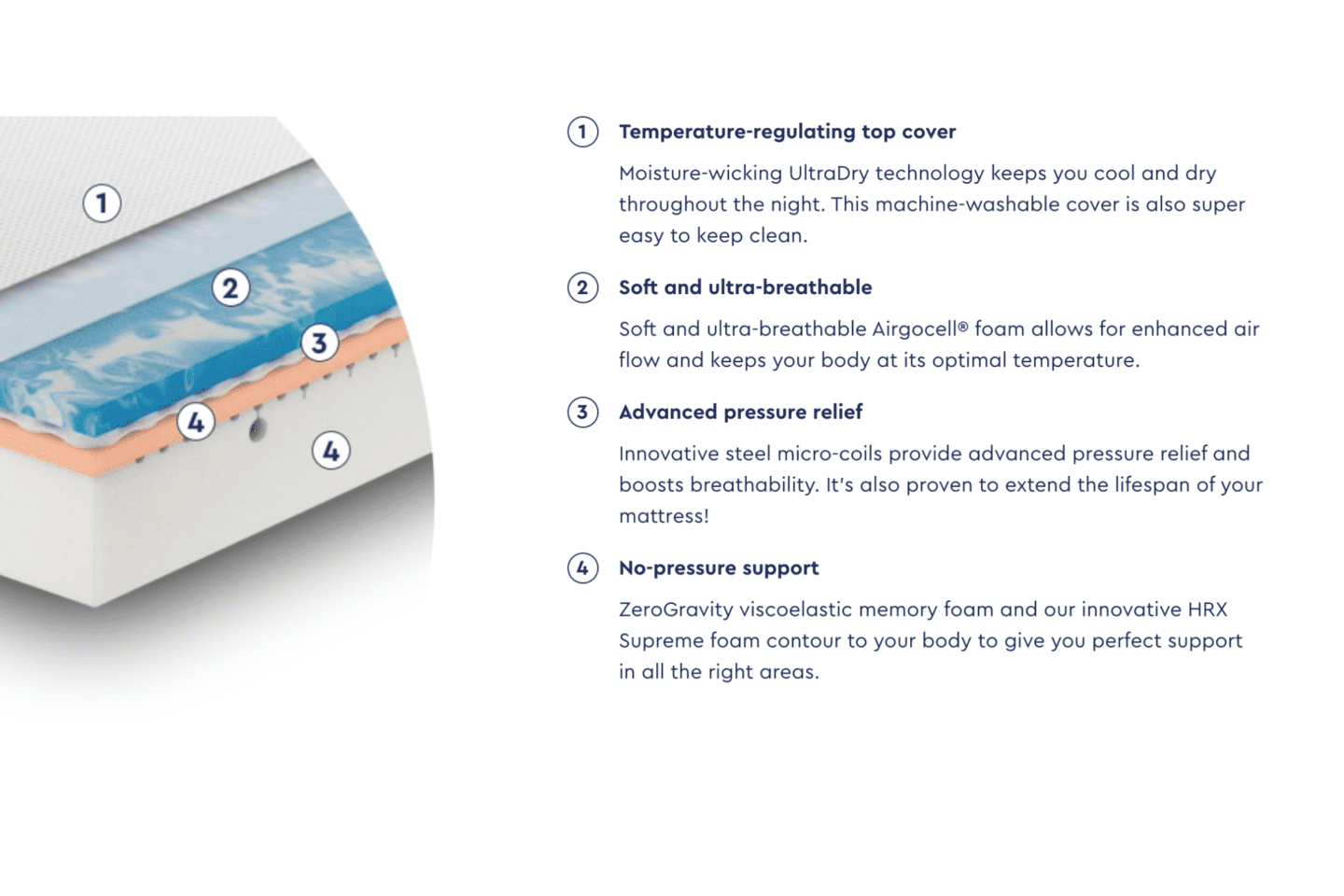 1
2
3
4
4

1 Temperature-regulating top cover

Moisture-wicking UltraDry technology keeps you cool and dry throughout the night. This machine-washable cover is also super easy to keep clean.

2 Soft and ultra-breathable

Soft and ultra-breathable Airgocell® foam allows for enhanced air flow and keeps your body at its optimal temperature.

3 Advanced pressure relief

Innovative steel micro-coils provide advanced pressure relief and boosts breathability. It's also proven to extend the lifespan of your mattress!

4 No-pressure support

ZeroGravity viscoelastic memory foam and our innovative HRX Supreme foam contour to your body to give you perfect support in all the right areas.